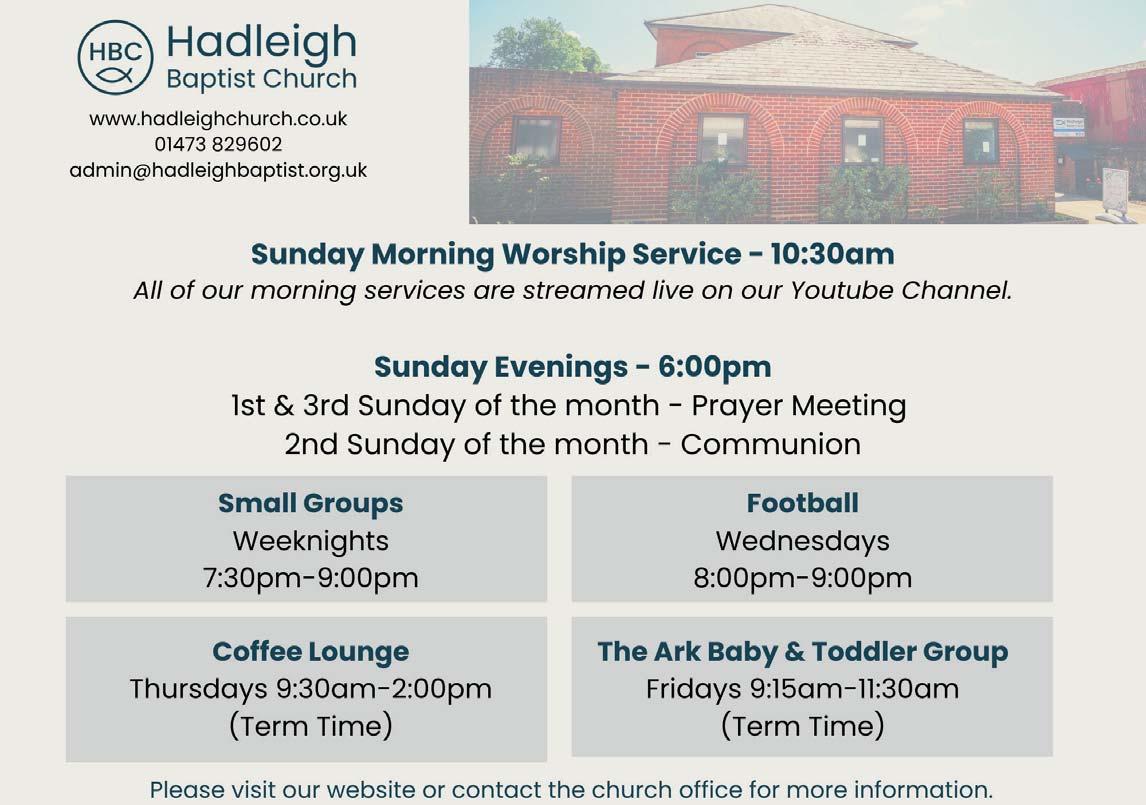 HBC Hadleigh Baptist Church

www.hadleighchurch.co.uk
01473 829602
admin@hadleighbaptist.org.uk

Sunday Morning Worship Service - 10:30am
All of our morning services are streamed live on our Youtube Channel.

Sunday Evenings - 6:00pm
1st & 3rd Sunday of the month - Prayer Meeting
2nd Sunday of the month - Communion

Small Groups
Weeknights
7:30pm-9:00pm

Football
Wednesdays
8:00pm-9:00pm

Coffee Lounge
Thursdays 9:30am-2:00pm
(Term Time)

The Ark Baby & Toddler Group
Fridays 9:15am-11:30am
(Term Time)

Please visit our website or contact the church office for more information.